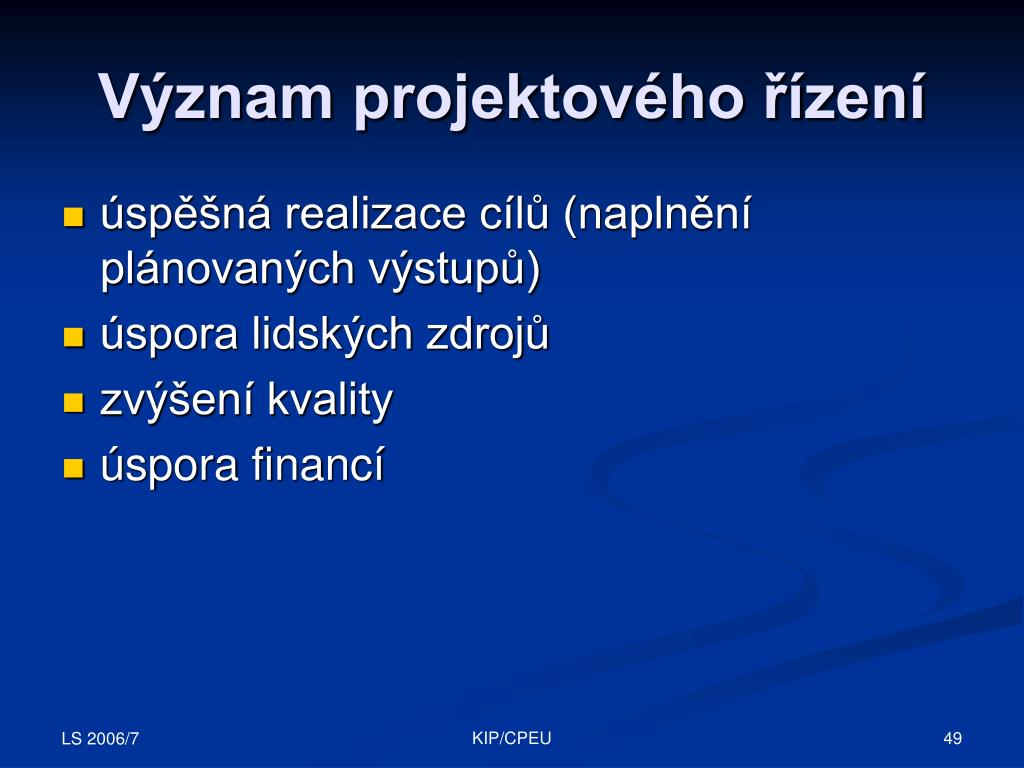 Význam projektového řízení

- úspěšná realizace cílů (naplnění plánovaných výstupů)
- úspora lidských zdrojů
- zvýšení kvality
- úspora financí

LS 2006/7

KIP/CPEU

49